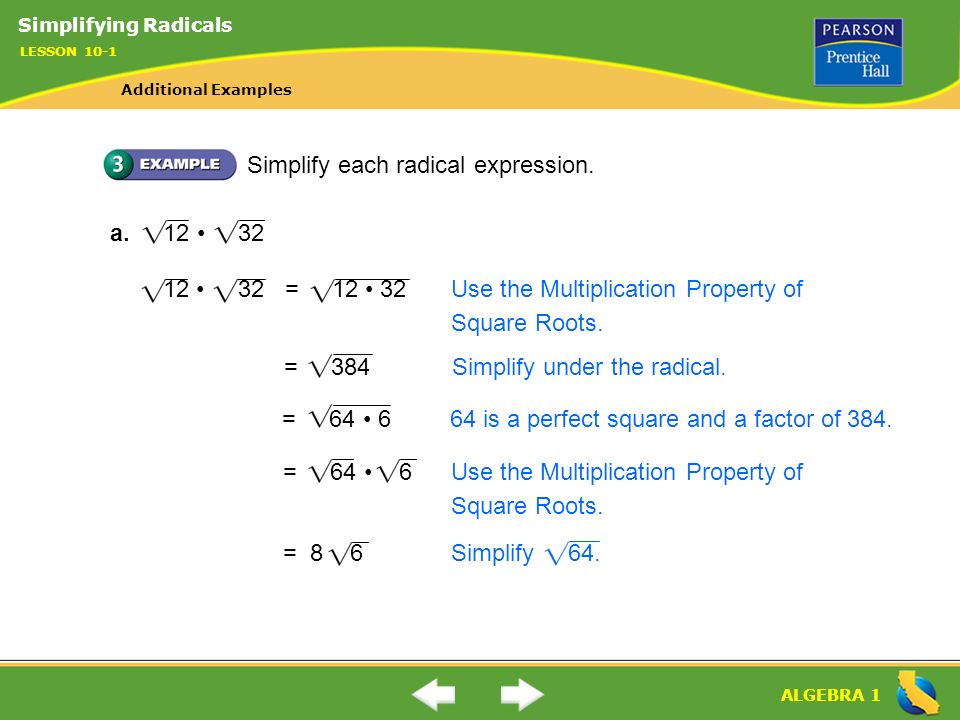 Simplifying Radicals

LESSON 10-1

Additional Examples

PEARSON
Prentice Hall

3 EXAMPLE Simplify each radical expression.

a. $\sqrt{12} \cdot \sqrt{32}$

$\sqrt{12} \cdot \sqrt{32} = \sqrt{12 \cdot 32}$ Use the Multiplication Property of Square Roots.

$= \sqrt{384}$ Simplify under the radical.

$= \sqrt{64 \cdot 6}$ 64 is a perfect square and a factor of 384.

$= \sqrt{64} \cdot \sqrt{6}$ Use the Multiplication Property of Square Roots.

$= 8\sqrt{6}$ Simplify $\sqrt{64}$.

ALGEBRA 1